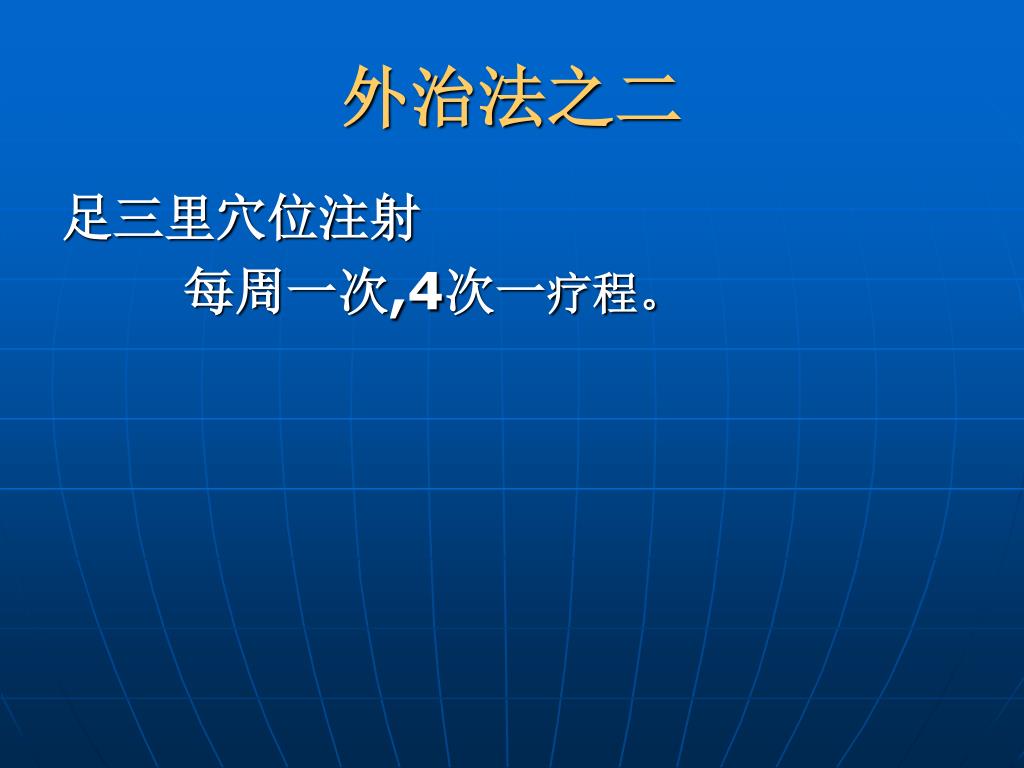 外治法之二

足三里穴位注射

每周一次,4次一疗程。